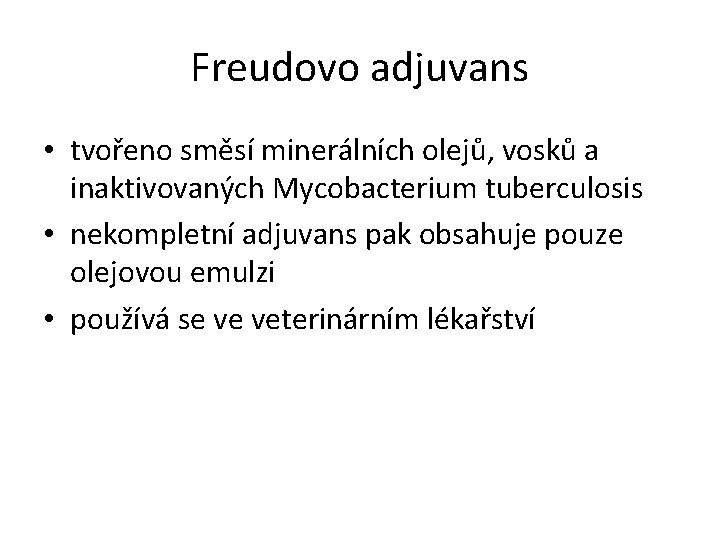 Freudovo adjuvans

• tvořeno směsí minerálních olejů, vosků a inaktivovaných Mycobacterium tuberculosis
• nekompletní adjuvans pak obsahuje pouze olejovou emulzi
• používá se ve veterinárním lékařství